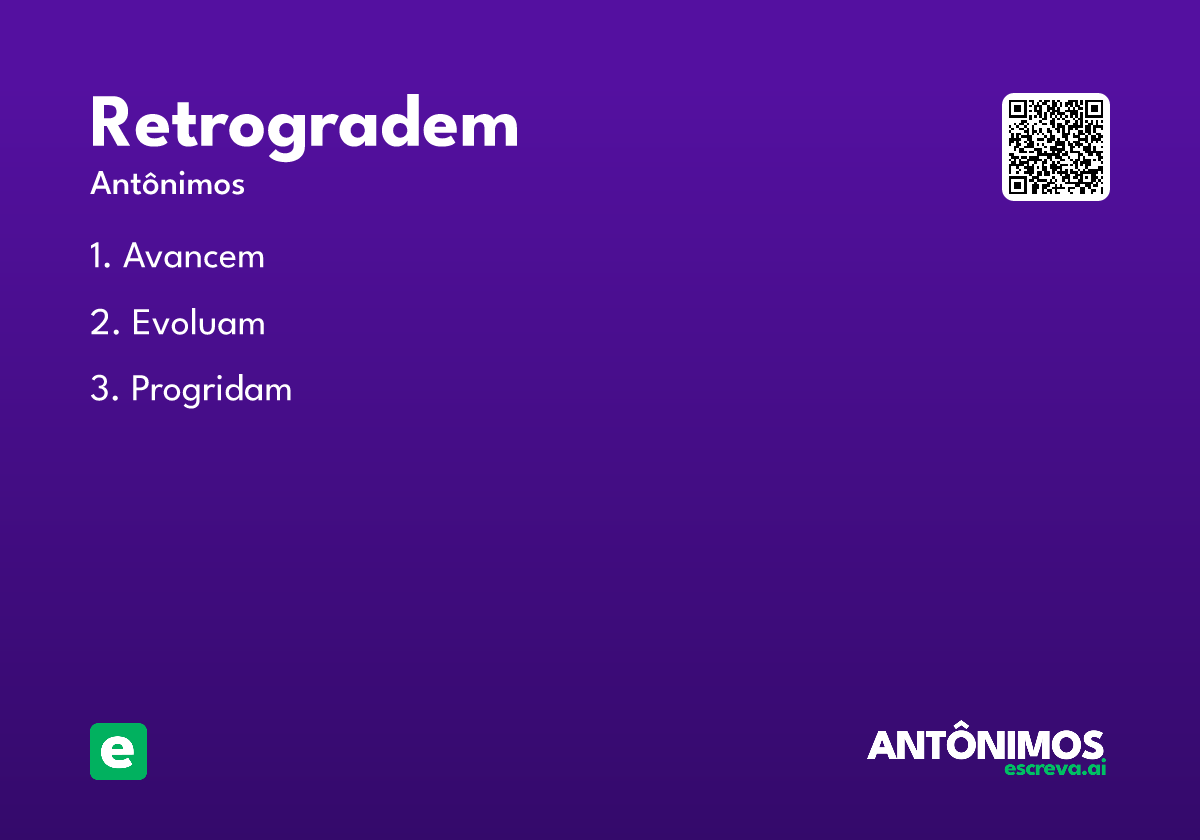 Retrogradem

Antônimos

1. Avancem

2. Evoluam

3. Progridam

e

ANTÔNIMOS
escreva.ai